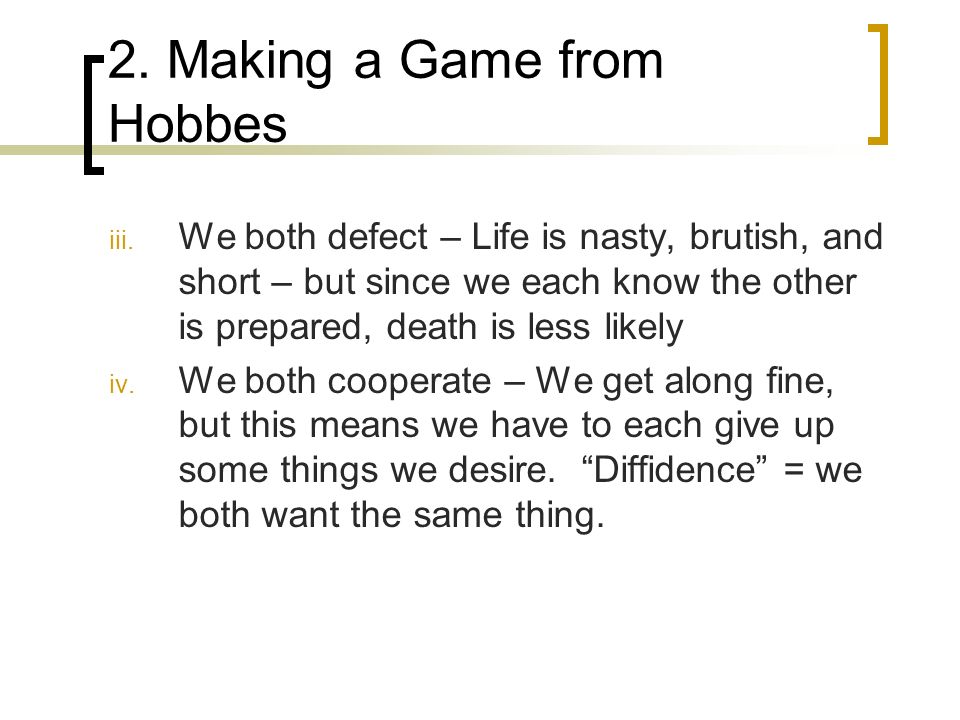 2. Making a Game from Hobbes

iii. We both defect – Life is nasty, brutish, and short – but since we each know the other is prepared, death is less likely

iv. We both cooperate – We get along fine, but this means we have to each give up some things we desire. “Diffidence” = we both want the same thing.